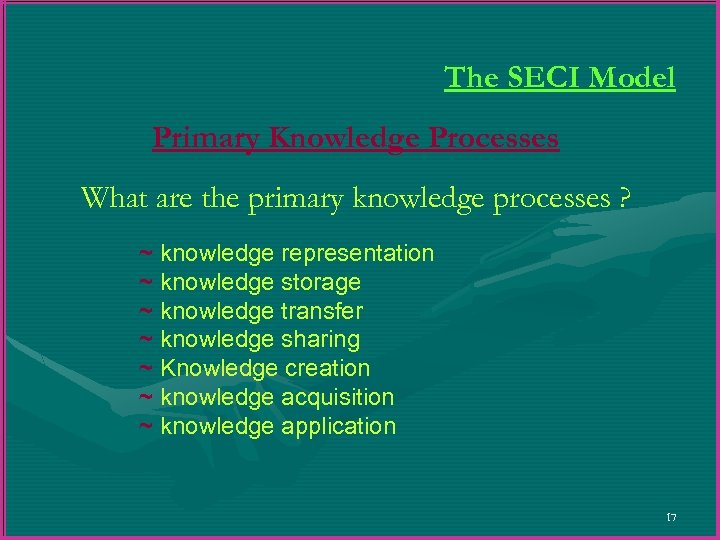 The SECI Model

Primary Knowledge Processes

What are the primary knowledge processes ?

~ knowledge representation
~ knowledge storage
~ knowledge transfer
~ knowledge sharing
~ Knowledge creation
~ knowledge acquisition
~ knowledge application

17